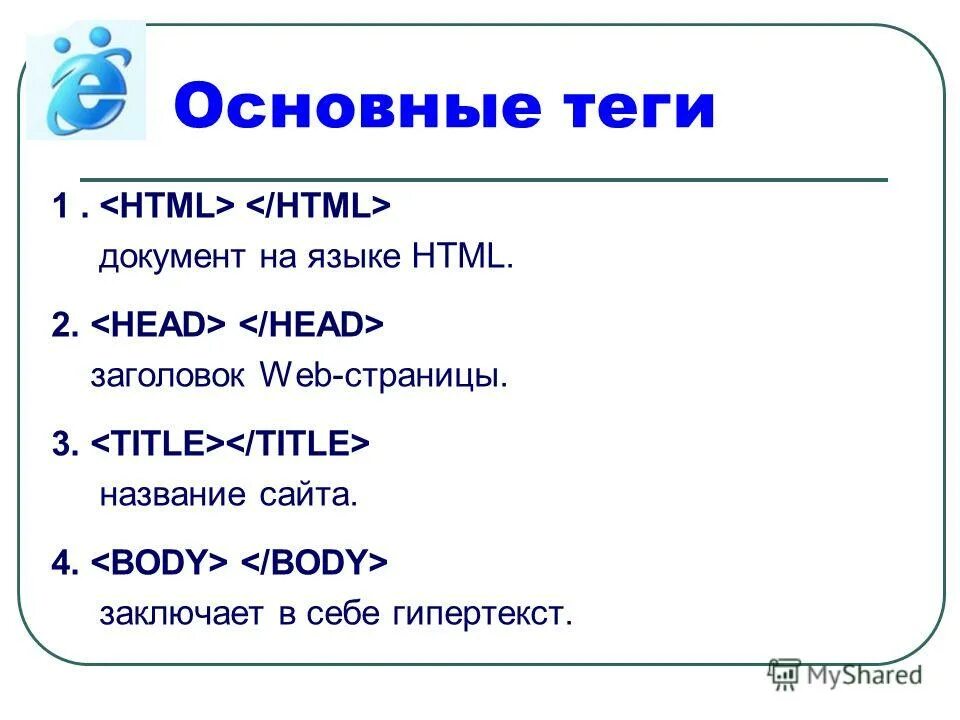 Основные теги

1 . <HTML> </HTML>
документ на языке HTML.

2. <HEAD> </HEAD>
заголовок Web-страницы.

3. <TITLE></TITLE>
название сайта.

4. <BODY> </BODY>
заключает в себе гипертекст.

MyShared